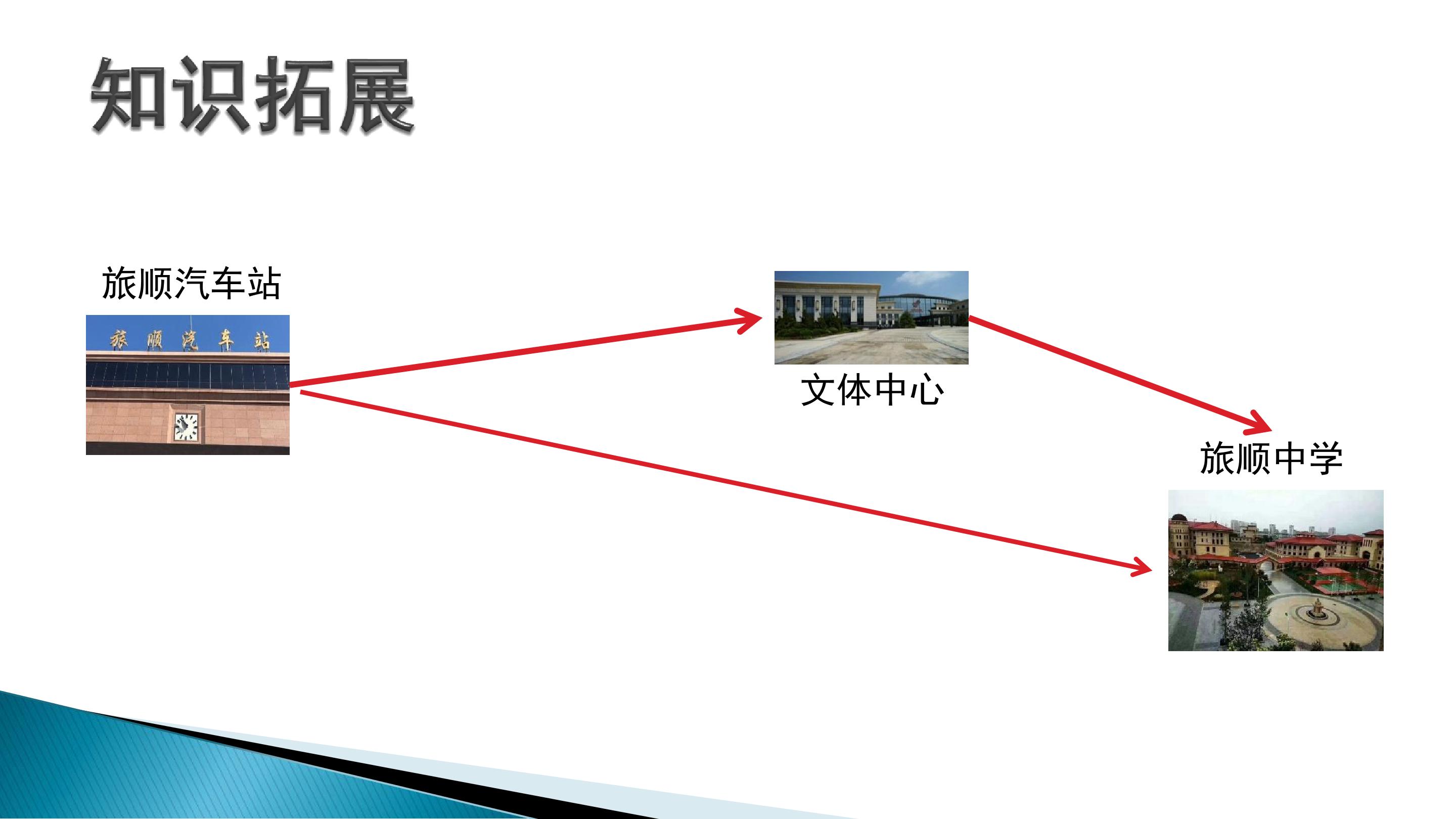 知识拓展

旅顺汽车站

旅顺汽车站

文体中心

旅顺中学